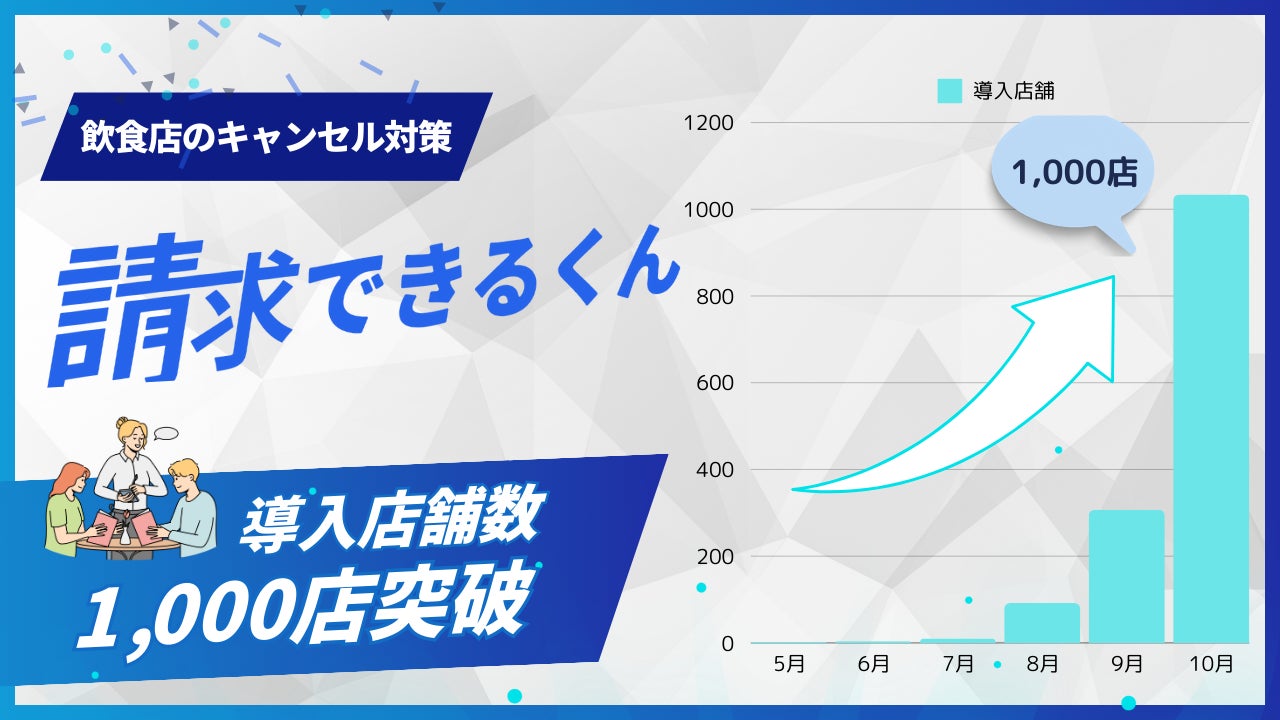 飲食店のキャンセル対策

請求できるくん

導入店舗数
1,000店突破

導入店舗

1,000店

1200
1000
800
600
400
200
0

5月 6月 7月 8月 9月 10月